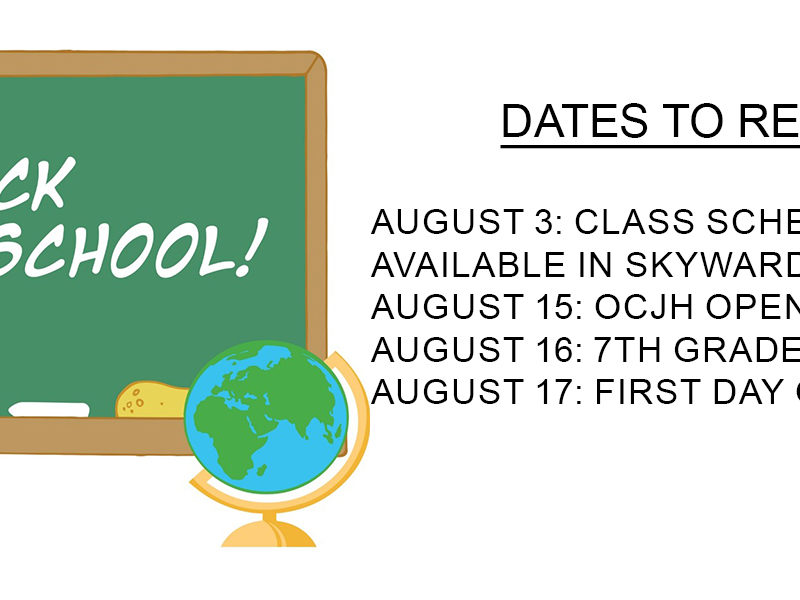 CK
SCHOOL!

DATES TO RE

AUGUST 3: CLASS SCHE
AVAILABLE IN SKYWARD
AUGUST 15: OCJH OPEN
AUGUST 16: 7TH GRADE
AUGUST 17: FIRST DAY